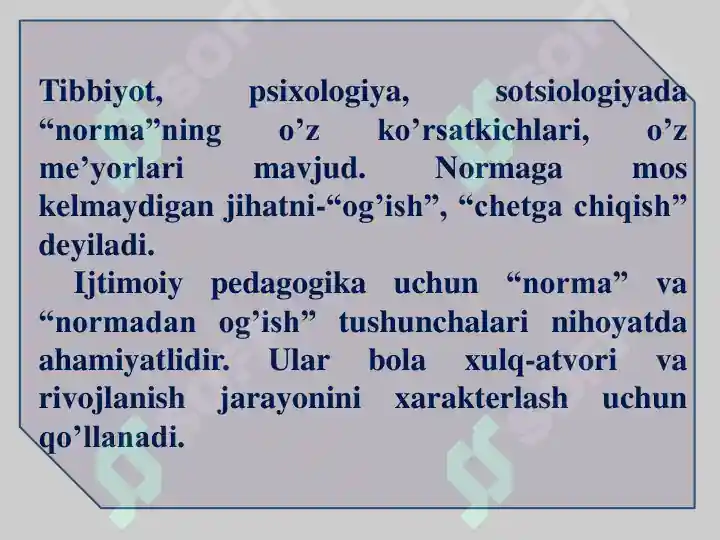 Tibbiyot, psixologiya, sotsiologiyada “norma”ning o’z ko’rsatkichlari, o’z me’yorlari mavjud. Normaga mos kelmaydigan jihatni-“og’ish”, “chetga chiqish” deyiladi.

Ijtimoiy pedagogika uchun “norma” va “normadan og’ish” tushunchalari nihoyatda ahamiyatlidir. Ular bola xulq-atvori va rivojlanish jarayonini xarakterlash uchun qo’llanadi.